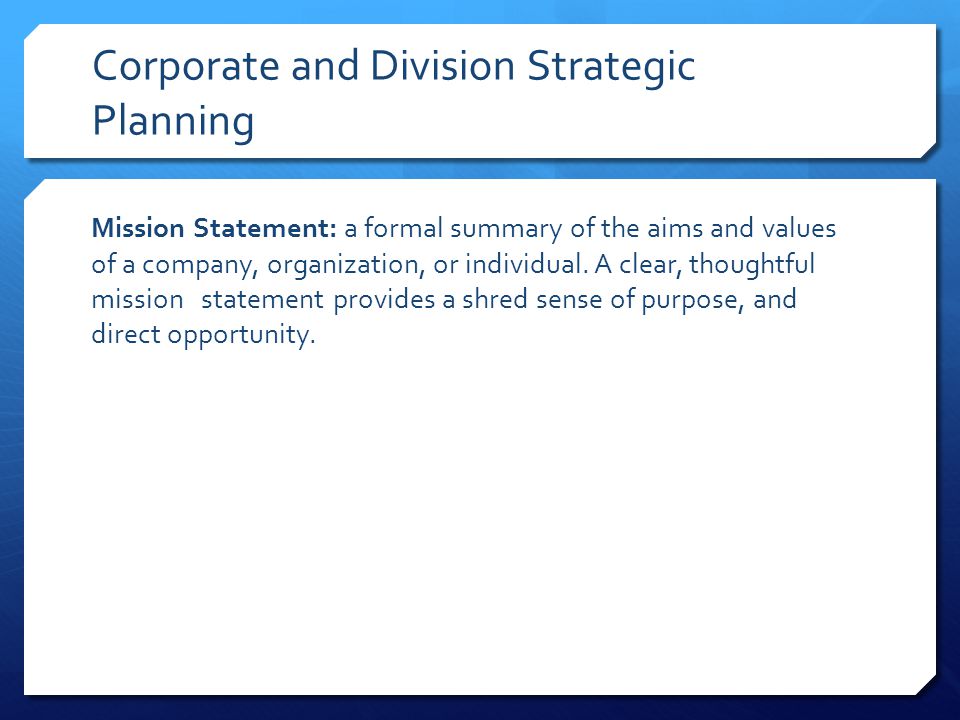 Corporate and Division Strategic Planning

Mission Statement: a formal summary of the aims and values of a company, organization, or individual. A clear, thoughtful mission statement provides a shred sense of purpose, and direct opportunity.